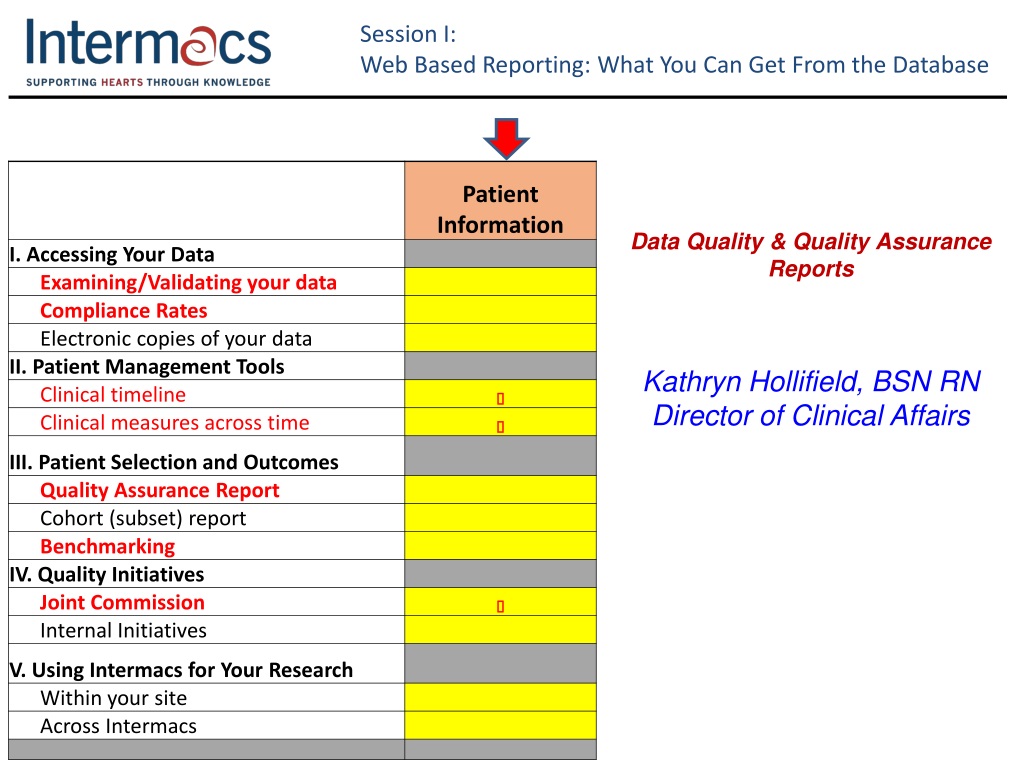 Intermacs
SUPPORTING HEARTS THROUGH KNOWLEDGE

Session I:
Web Based Reporting: What You Can Get From the Database

| | Patient Information |
|---|---|
| I. Accessing Your Data | |
| Examining/Validating your data | |
| Compliance Rates | |
| Electronic copies of your data | |
| II. Patient Management Tools | |
| Clinical timeline | ▯ |
| Clinical measures across time | ▯ |
| III. Patient Selection and Outcomes | |
| Quality Assurance Report | |
| Cohort (subset) report | |
| Benchmarking | |
| IV. Quality Initiatives | |
| Joint Commission | ▯ |
| Internal Initiatives | |
| V. Using Intermacs for Your Research | |
| Within your site | |
| Across Intermacs | |
| | |

Data Quality & Quality Assurance Reports

Kathryn Hollifield, BSN RN
Director of Clinical Affairs